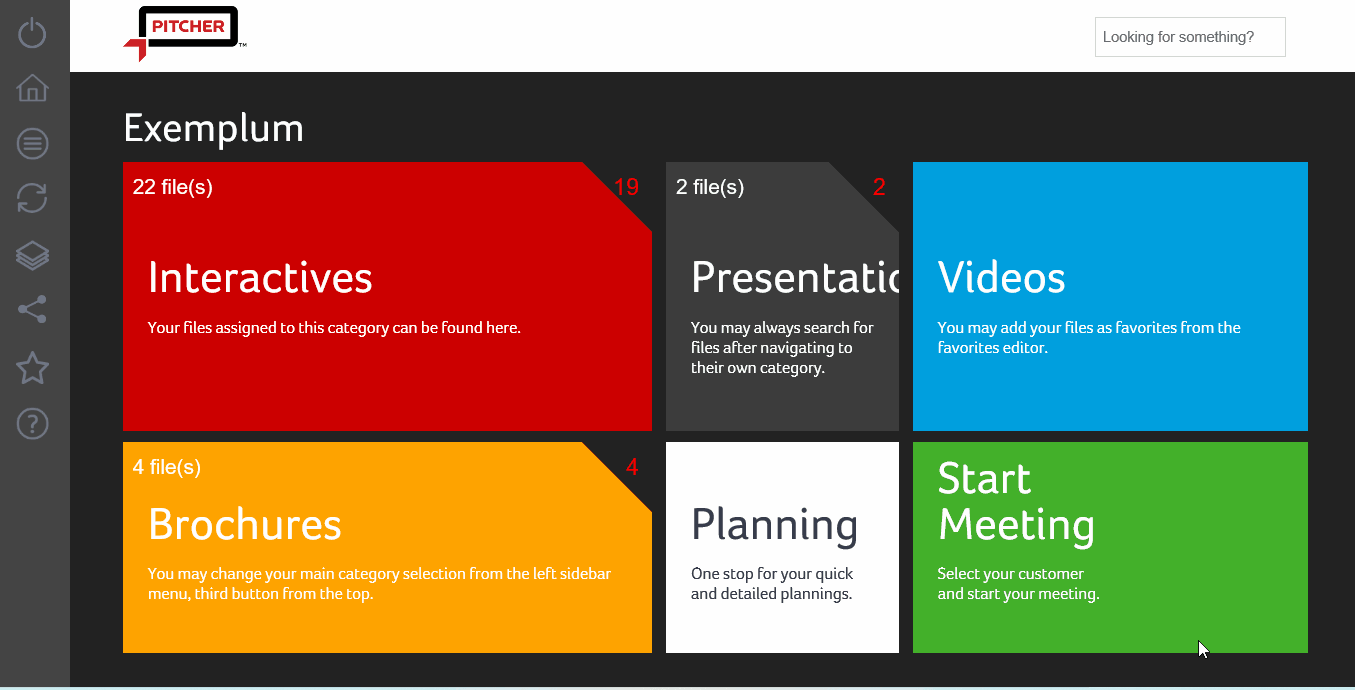 PITCHER™

Looking for something?

Exemplum

22 file(s) 19

Interactives

Your files assigned to this category can be found here.

2 file(s) 2

Presentatic

You may always search for files after navigating to their own category.

Videos

You may add your files as favorites from the favorites editor.

4 file(s) 4

Brochures

You may change your main category selection from the left sidebar menu, third button from the top.

Planning

One stop for your quick and detailed plannings.

Start Meeting

Select your customer and start your meeting.